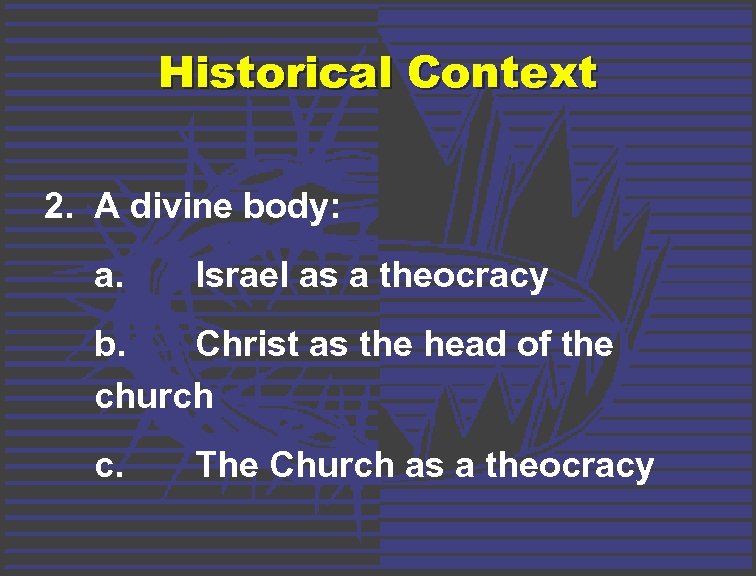 Historical Context

2. A divine body:

a. Israel as a theocracy

b. Christ as the head of the church

c. The Church as a theocracy